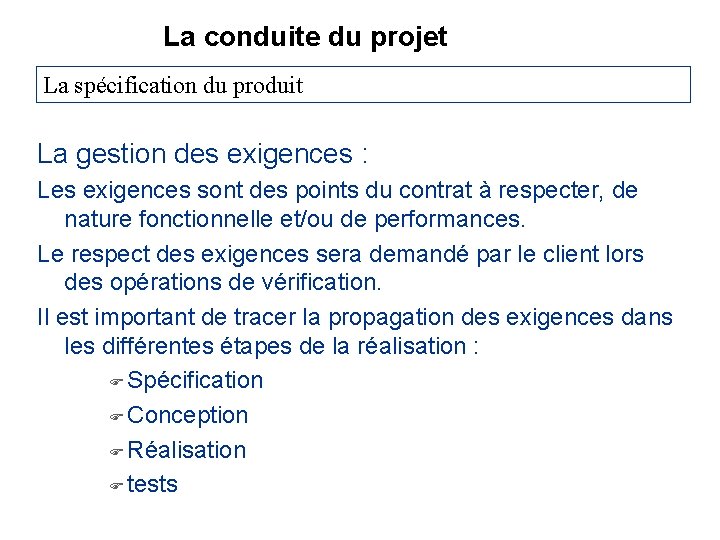 La conduite du projet

La spécification du produit

La gestion des exigences :

Les exigences sont des points du contrat à respecter, de nature fonctionnelle et/ou de performances.

Le respect des exigences sera demandé par le client lors des opérations de vérification.

Il est important de tracer la propagation des exigences dans les différentes étapes de la réalisation :

Spécification

Conception

Réalisation

tests